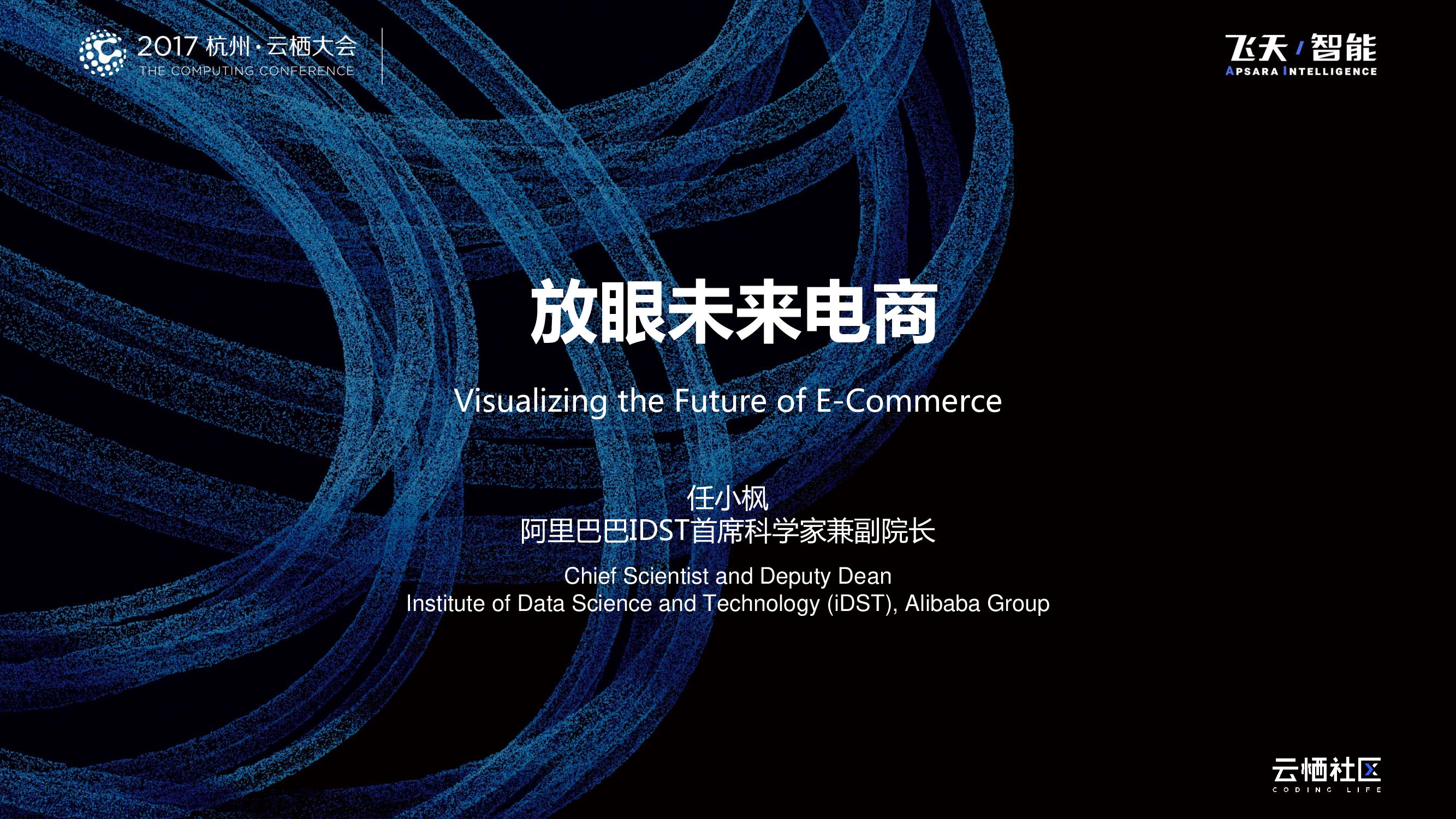 2017 杭州·云栖大会
THE COMPUTING CONFERENCE

飞天 / 智能
APSARA INTELLIGENCE

放眼未来电商

Visualizing the Future of E-Commerce

任小枫
阿里巴巴IDST首席科学家兼副院长

Chief Scientist and Deputy Dean
Institute of Data Science and Technology (iDST), Alibaba Group

云栖社区
CODING LIFE